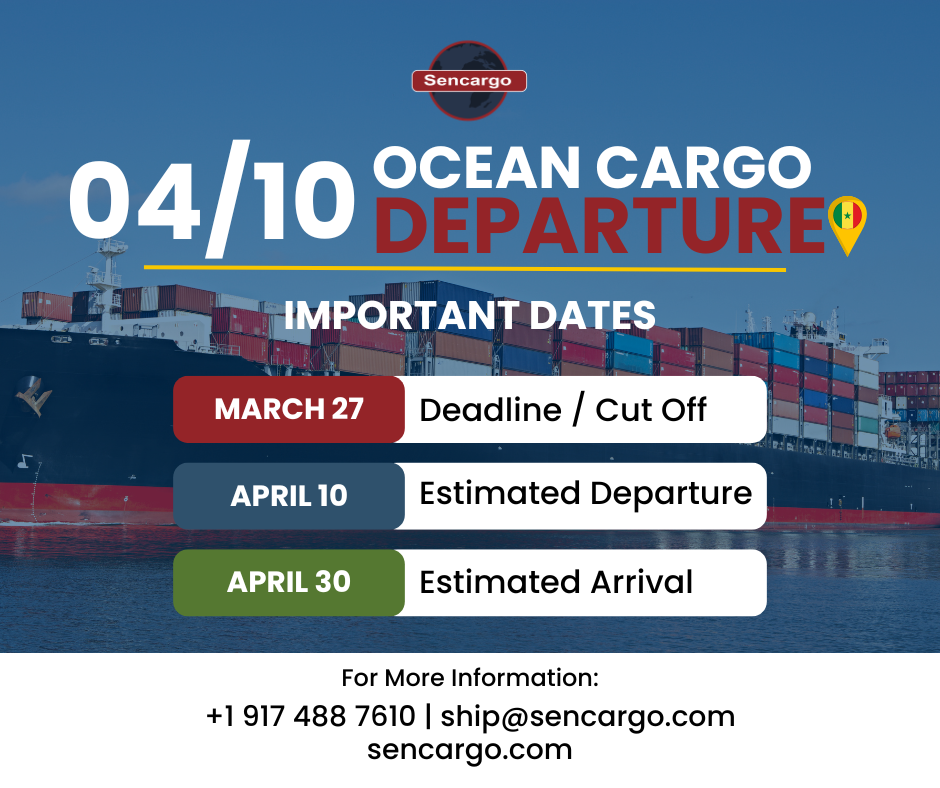 Sencargo

04/10 OCEAN CARGO DEPARTURE

IMPORTANT DATES

MARCH 27 Deadline / Cut Off

APRIL 10 Estimated Departure

APRIL 30 Estimated Arrival

For More Information:
+1 917 488 7610 | ship@sencargo.com
sencargo.com